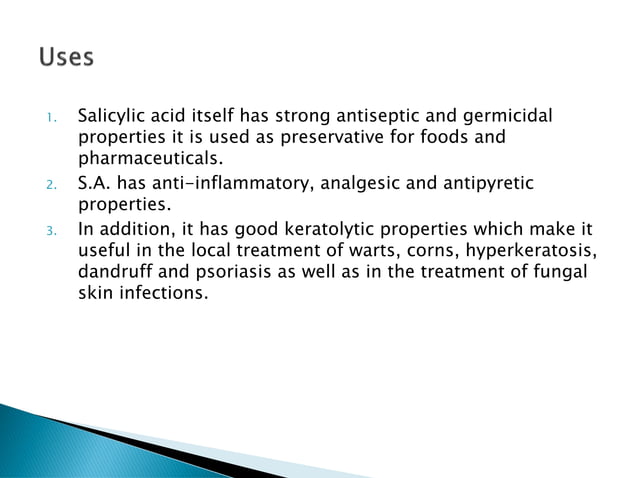 Uses

1. Salicylic acid itself has strong antiseptic and germicidal properties it is used as preservative for foods and pharmaceuticals.
2. S.A. has anti-inflammatory, analgesic and antipyretic properties.
3. In addition, it has good keratolytic properties which make it useful in the local treatment of warts, corns, hyperkeratosis, dandruff and psoriasis as well as in the treatment of fungal skin infections.